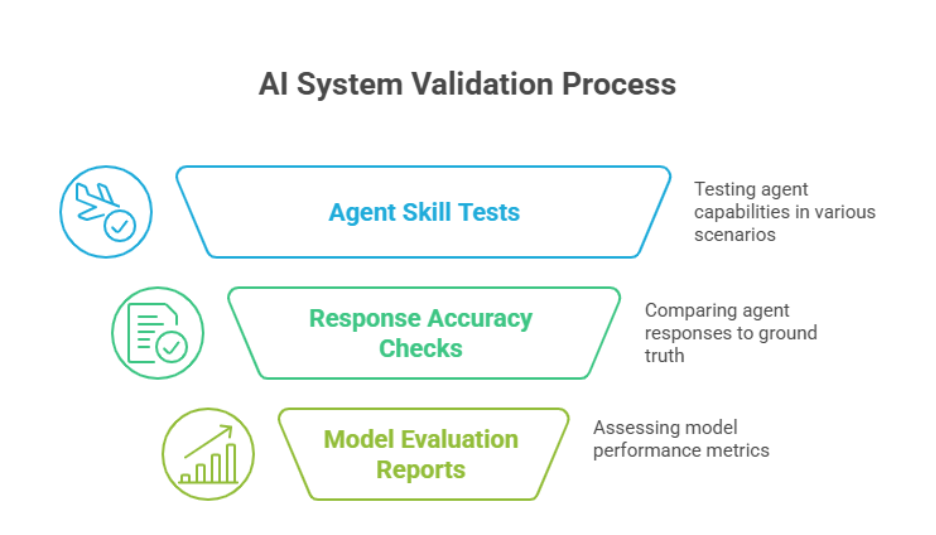 AI System Validation Process

Agent Skill Tests

Testing agent capabilities in various scenarios

Response Accuracy Checks

Comparing agent responses to ground truth

Model Evaluation Reports

Assessing model performance metrics